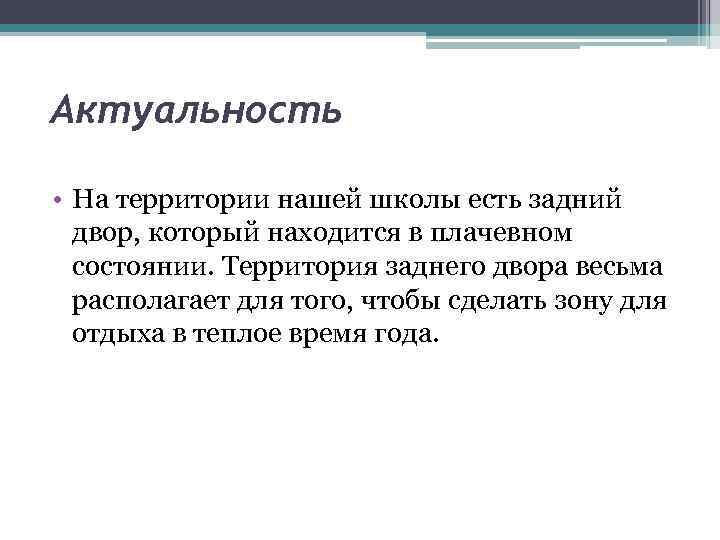 Актуальность

• На территории нашей школы есть задний двор, который находится в плачевном состоянии. Территория заднего двора весьма располагает для того, чтобы сделать зону для отдыха в теплое время года.